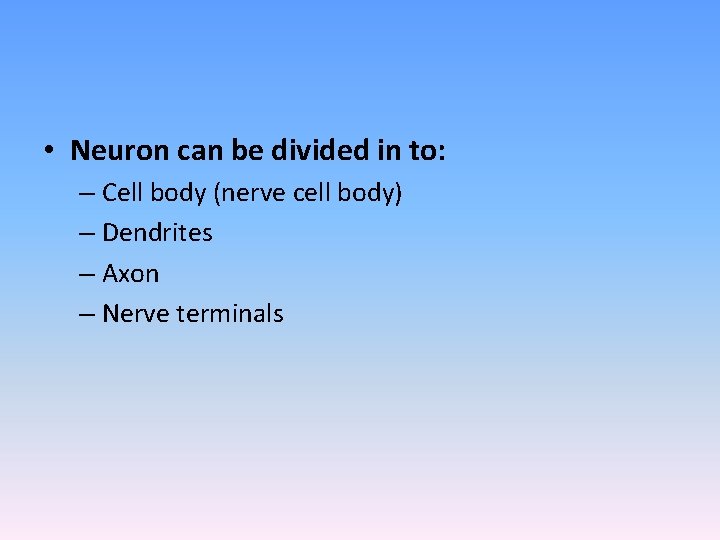 • Neuron can be divided in to:
– Cell body (nerve cell body)
– Dendrites
– Axon
– Nerve terminals